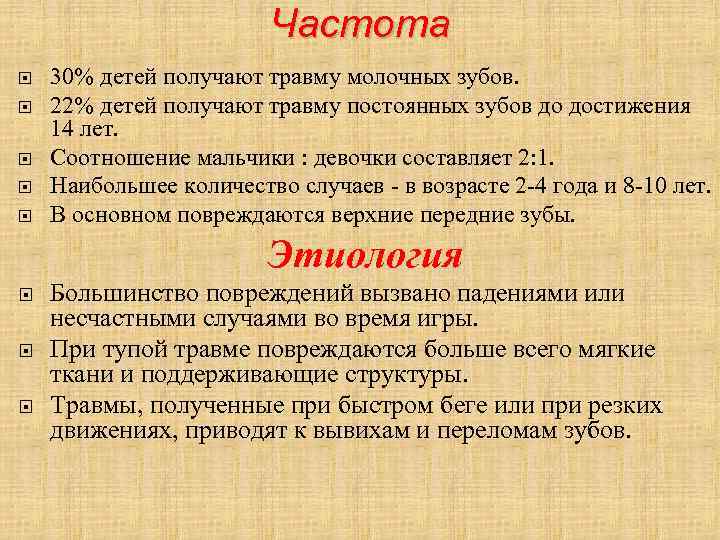 Частота

30% детей получают травму молочных зубов.

22% детей получают травму постоянных зубов до достижения 14 лет.

Соотношение мальчики : девочки составляет 2:1.

Наибольшее количество случаев - в возрасте 2-4 года и 8-10 лет.

В основном повреждаются верхние передние зубы.

Этиология

Большинство повреждений вызвано падениями или несчастными случаями во время игры.

При тупой травме повреждаются больше всего мягкие ткани и поддерживающие структуры.

Травмы, полученные при быстром беге или при резких движениях, приводят к вывихам и переломам зубов.